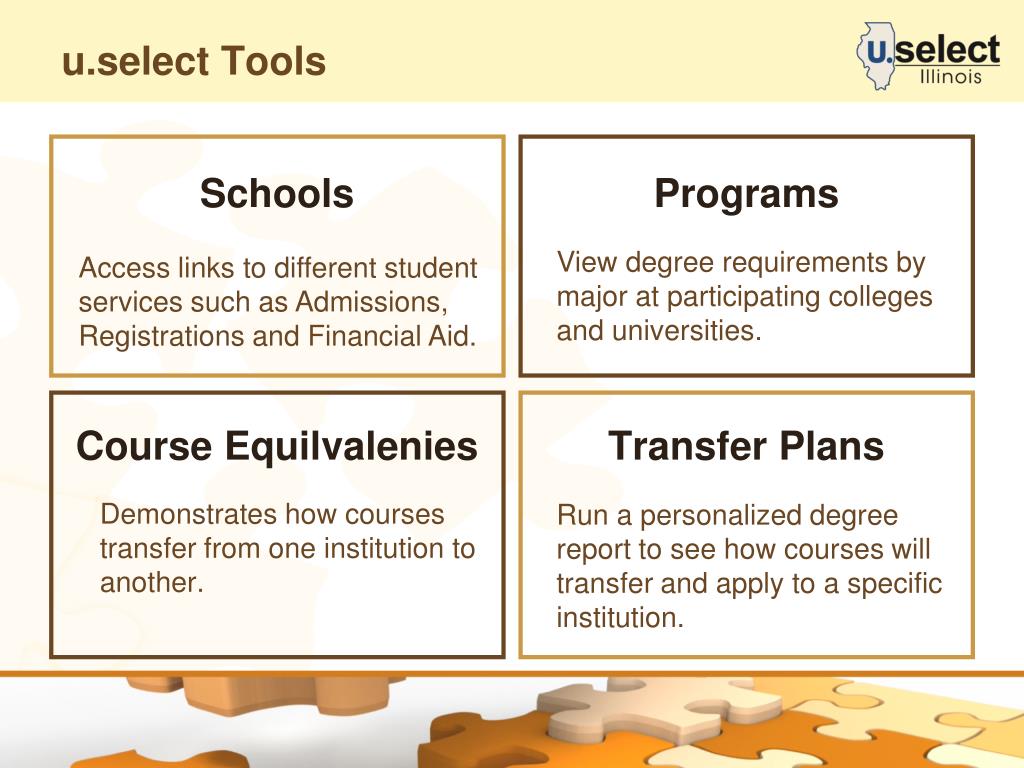 u.select Tools

u.select Illinois

Schools

Access links to different student services such as Admissions, Registrations and Financial Aid.

Programs

View degree requirements by major at participating colleges and universities.

Course Equilvalenies

Demonstrates how courses transfer from one institution to another.

Transfer Plans

Run a personalized degree report to see how courses will transfer and apply to a specific institution.